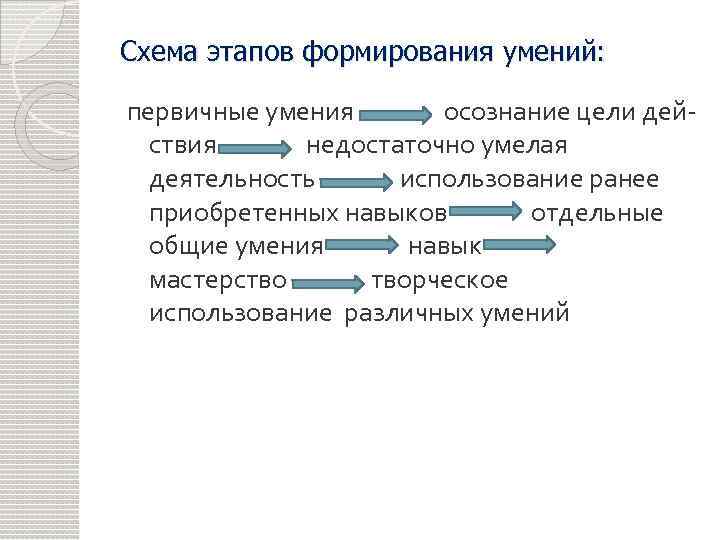 Схема этапов формирования умений:

первичные умения → осознание цели действия → недостаточно умелая деятельность → использование ранее приобретенных навыков → отдельные общие умения → навык → мастерство → творческое использование различных умений